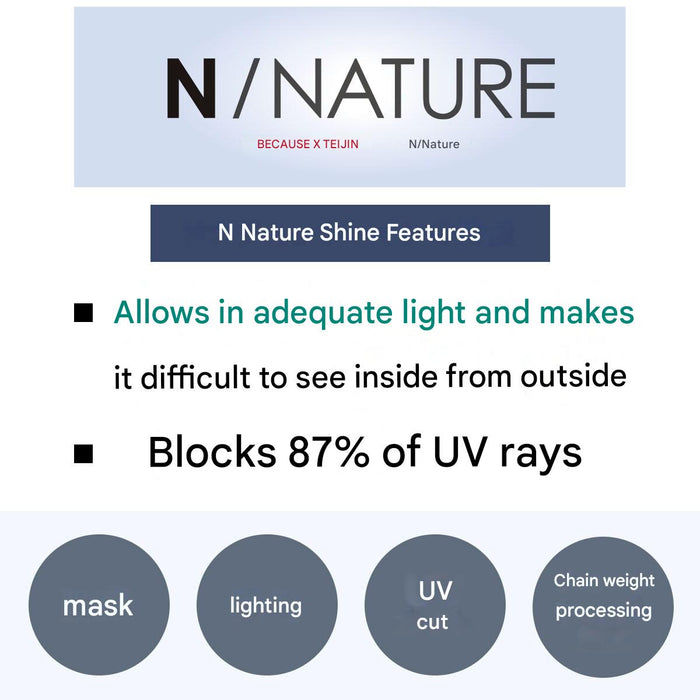 N/NATURE

BECAUSE X TEIJIN N/Nature

N Nature Shine Features

■ Allows in adequate light and makes it difficult to see inside from outside

■ Blocks 87% of UV rays

mask

lighting

UV cut

Chain weight processing